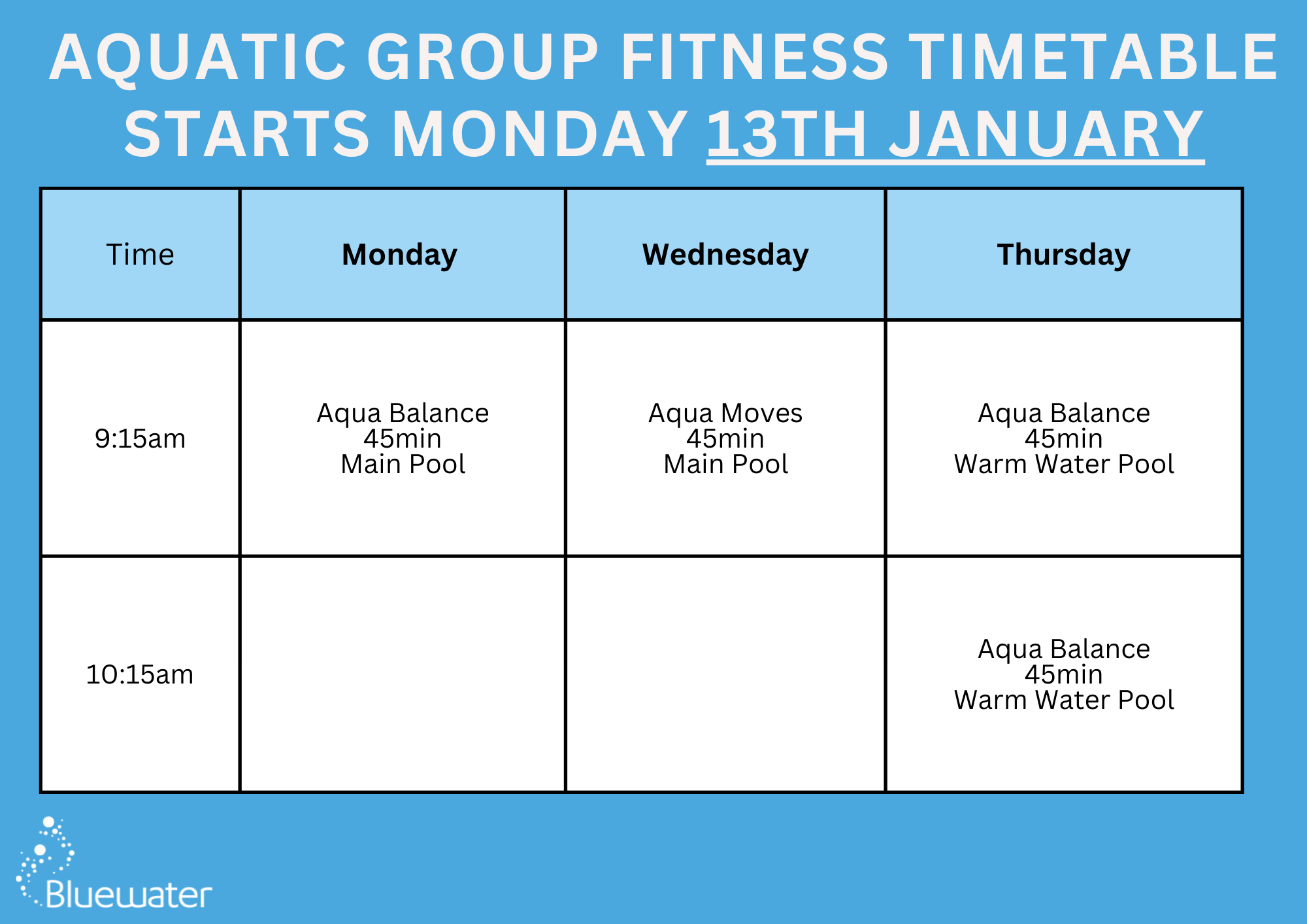 AQUATIC GROUP FITNESS TIMETABLE STARTS MONDAY 13TH JANUARY

| Time | Monday | Wednesday | Thursday |
|---|---|---|---|
| 9:15am | Aqua Balance 45min Main Pool | Aqua Moves 45min Main Pool | Aqua Balance 45min Warm Water Pool |
| 10:15am | | | Aqua Balance 45min Warm Water Pool |

Bluewater